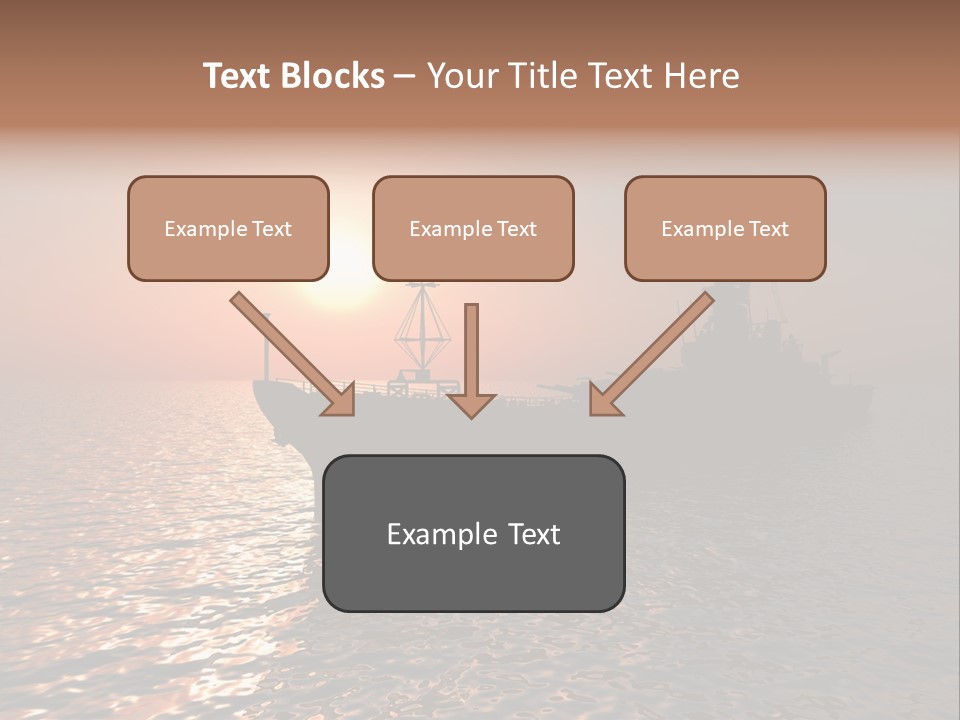 Text Blocks – Your Title Text Here

Example Text

Example Text

Example Text

Example Text